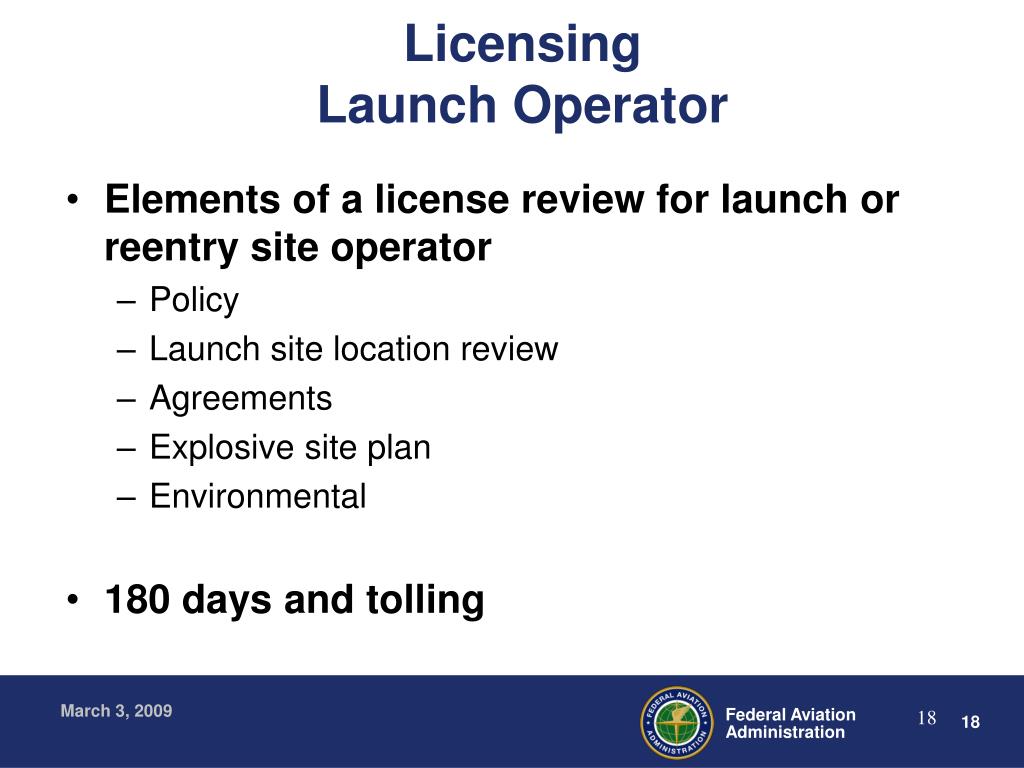 Licensing
Launch Operator

• Elements of a license review for launch or reentry site operator
– Policy
– Launch site location review
– Agreements
– Explosive site plan
– Environmental

• 180 days and tolling

March 3, 2009

FEDERAL AVIATION ADMINISTRATION

Federal Aviation Administration

18

18